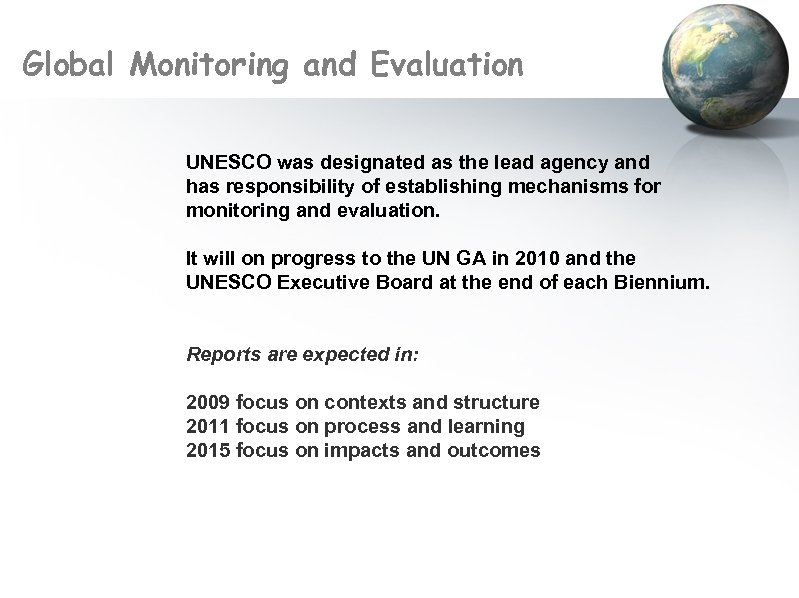 Global Monitoring and Evaluation

UNESCO was designated as the lead agency and has responsibility of establishing mechanisms for monitoring and evaluation.

It will on progress to the UN GA in 2010 and the UNESCO Executive Board at the end of each Biennium.

Reports are expected in:

2009 focus on contexts and structure
2011 focus on process and learning
2015 focus on impacts and outcomes